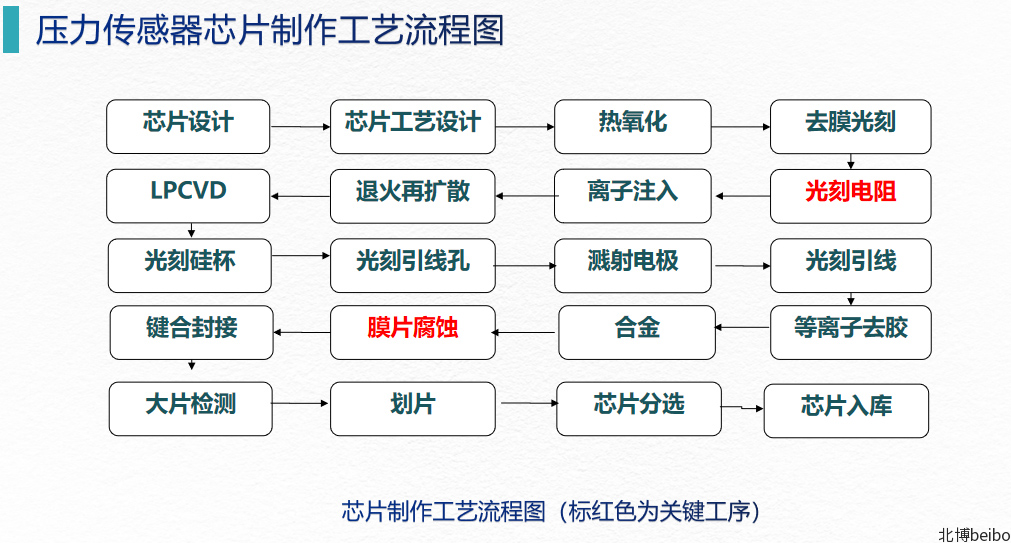 压力传感器芯片制作工艺流程图

芯片设计
芯片工艺设计
热氧化
去膜光刻
光刻电阻
离子注入
退火再扩散
LPCVD
光刻硅杯
光刻引线孔
溅射电极
光刻引线
等离子去胶
合金
膜片腐蚀
键合封接
大片检测
划片
芯片分选
芯片入库

芯片制作工艺流程图（标红色为关键工序）

北博beibo